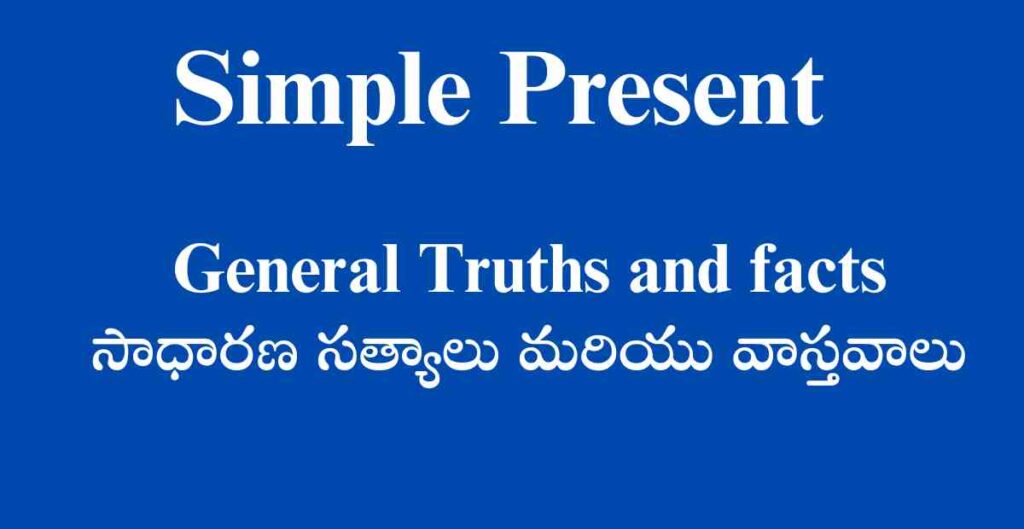 Simple Present

General Truths and facts
సాధారణ సత్యాలు మరియు వాస్తవాలు